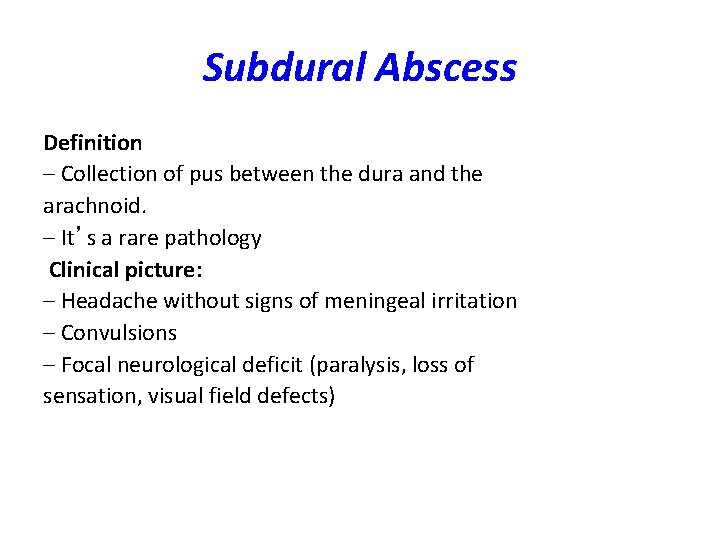 Subdural Abscess

Definition
– Collection of pus between the dura and the arachnoid.
– It’s a rare pathology
Clinical picture:
– Headache without signs of meningeal irritation
– Convulsions
– Focal neurological deficit (paralysis, loss of sensation, visual field defects)